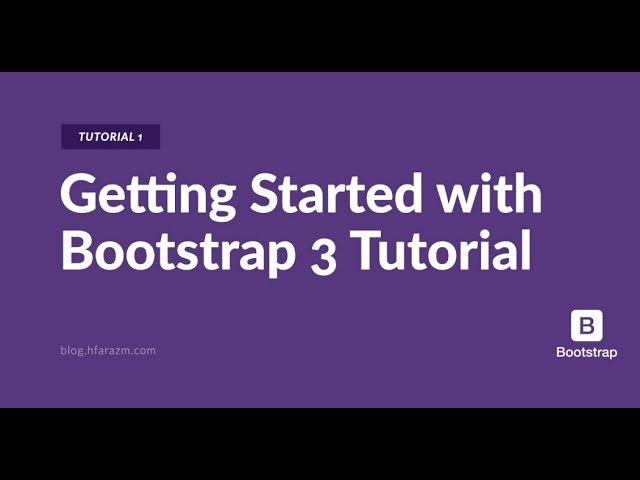 TUTORIAL 1

Getting Started with Bootstrap 3 Tutorial

blog.hfarazm.com

B

Bootstrap